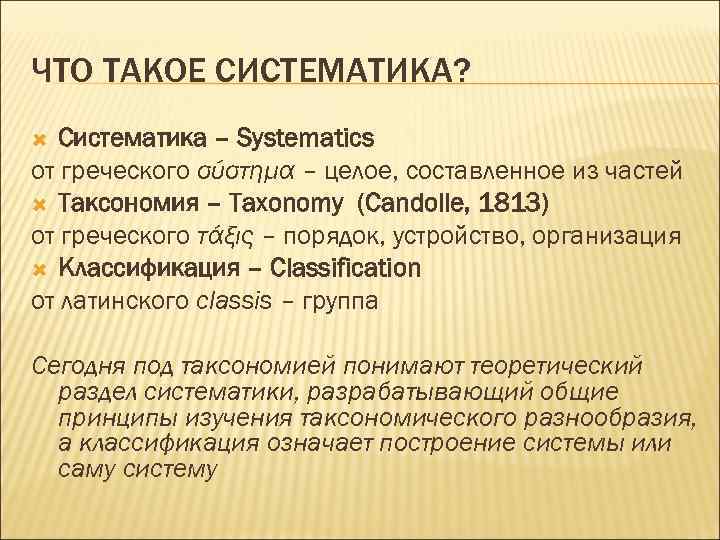 ЧТО ТАКОЕ СИСТЕМАТИКА?

Систематика – Systematics
от греческого σύστημα – целое, составленное из частей

Таксономия – Taxonomy (Candolle, 1813)
от греческого τάξις – порядок, устройство, организация

Классификация – Classification
от латинского classis – группа

Сегодня под таксономией понимают теоретический раздел систематики, разрабатывающий общие принципы изучения таксономического разнообразия, а классификация означает построение системы или саму систему